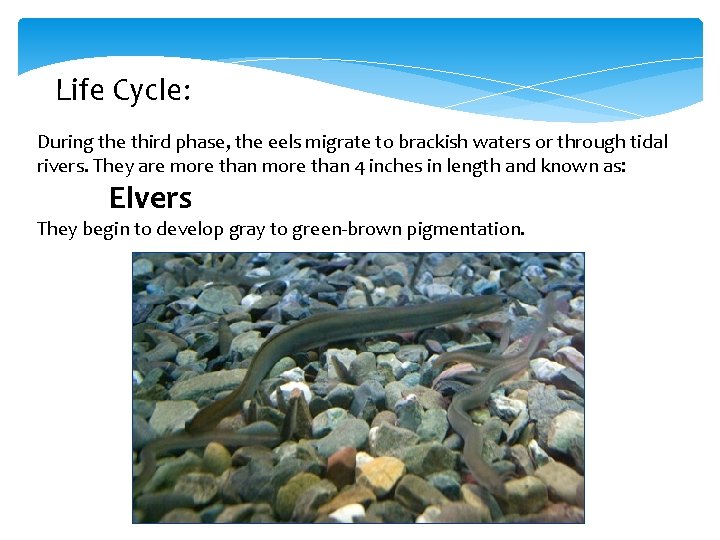 Life Cycle:

During the third phase, the eels migrate to brackish waters or through tidal rivers. They are more than more than 4 inches in length and known as:

Elvers

They begin to develop gray to green-brown pigmentation.